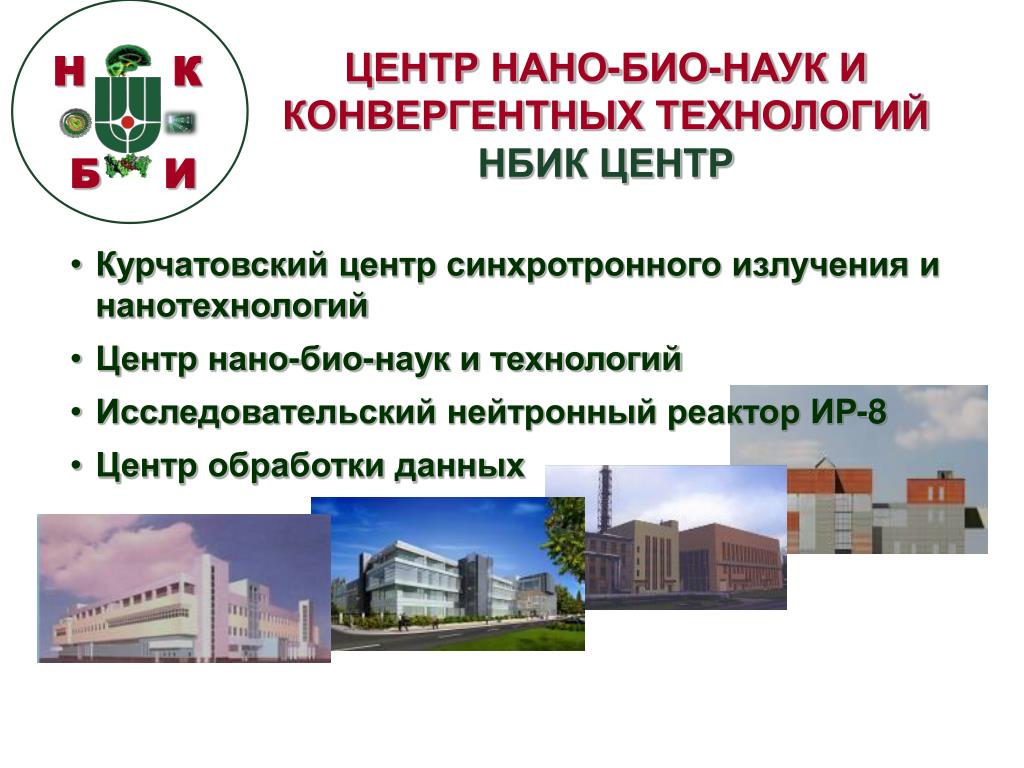 Н К
Б И

ЦЕНТР НАНО-БИО-НАУК И КОНВЕРГЕНТНЫХ ТЕХНОЛОГИЙ
НБИК ЦЕНТР

• Курчатовский центр синхротронного излучения и нанотехнологий
• Центр нано-био-наук и технологий
• Исследовательский нейтронный реактор ИР-8
• Центр обработки данных